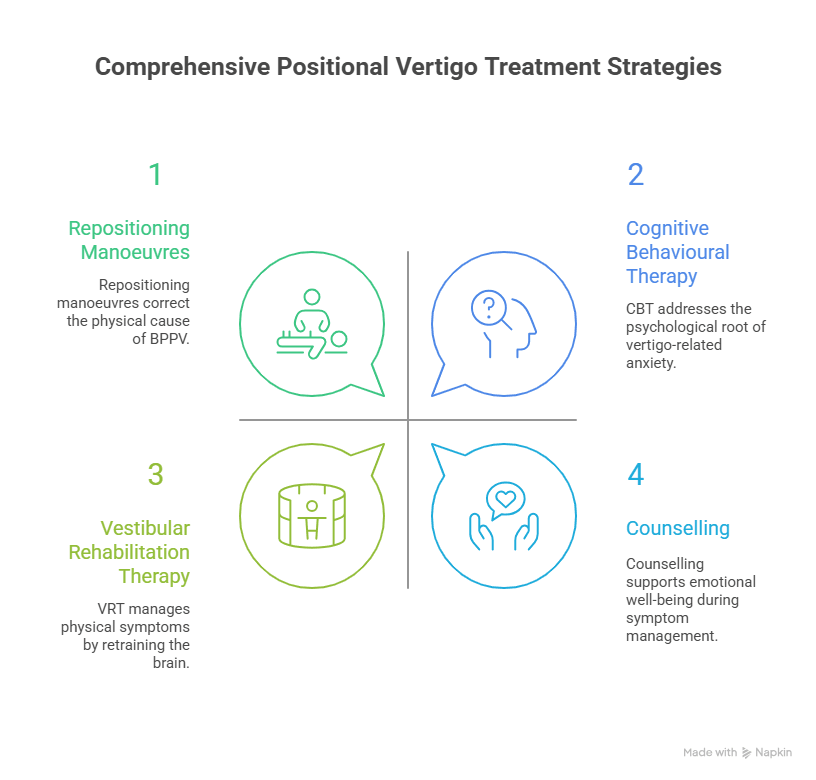 Comprehensive Positional Vertigo Treatment Strategies

1

Repositioning Manoeuvres

Repositioning manoeuvres correct the physical cause of BPPV.

2

Cognitive Behavioural Therapy

CBT addresses the psychological root of vertigo-related anxiety.

3

Vestibular Rehabilitation Therapy

VRT manages physical symptoms by retraining the brain.

4

Counselling

Counselling supports emotional well-being during symptom management.

Made with Napkin